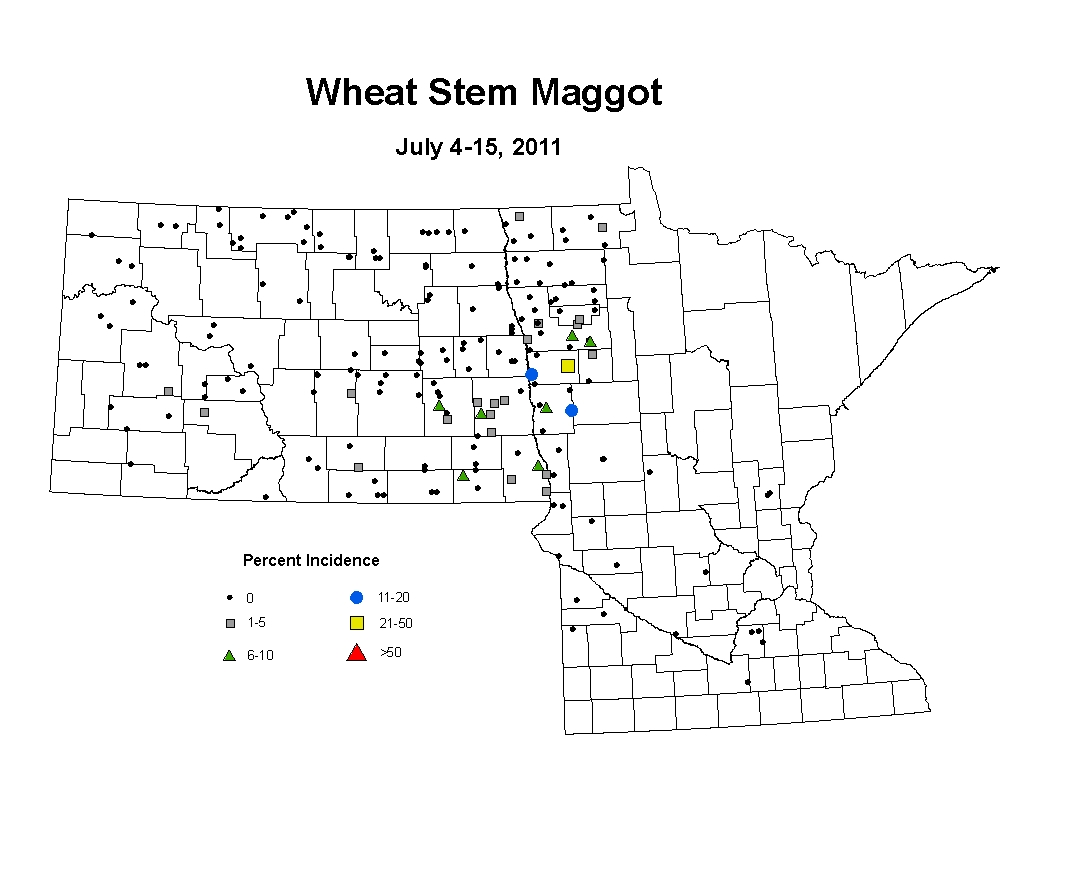 Wheat Stem Maggot

July 4-15, 2011

Percent Incidence

0
1-5
6-10
11-20
21-50
>50